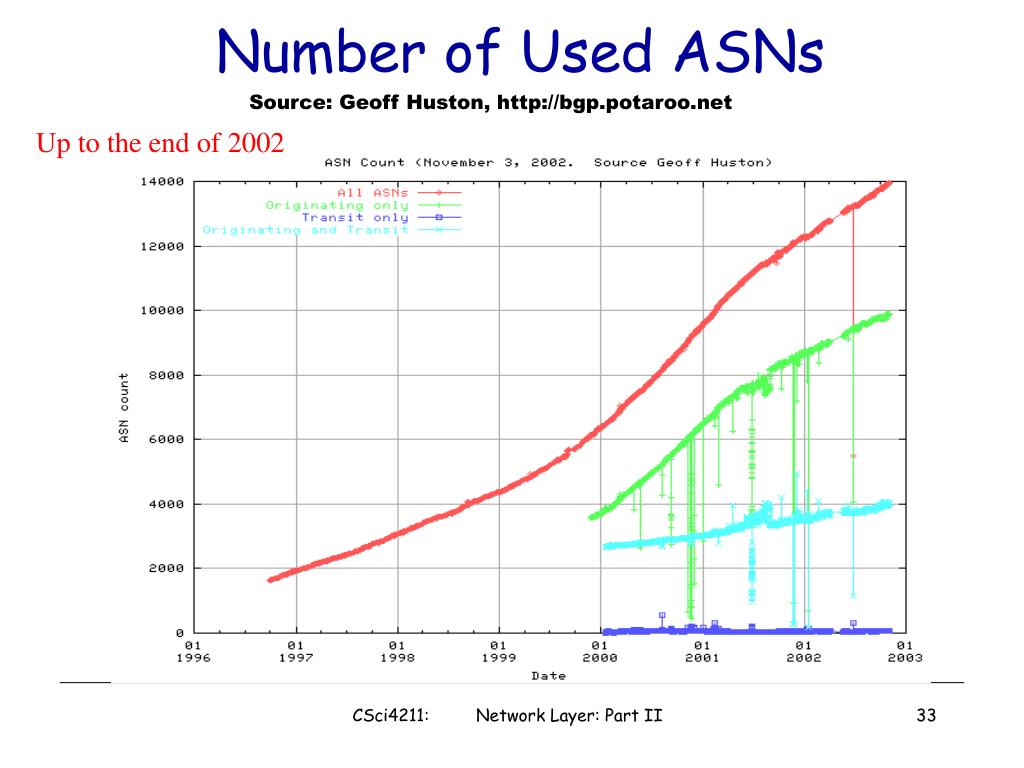 Number of Used ASNs

Source: Geoff Huston, http://bgp.potaroo.net

Up to the end of 2002

ASN Count (November 3, 2002. Source Geoff Huston)

All ASNs
Originating only
Transit only
Originating and Transit

14000
12000
10000
8000
6000
4000
2000
0

ASN count

01 1996
01 1997
01 1998
01 1999
01 2000
01 2001
01 2002
01 2003

Date

CSci4211: Network Layer: Part II 33